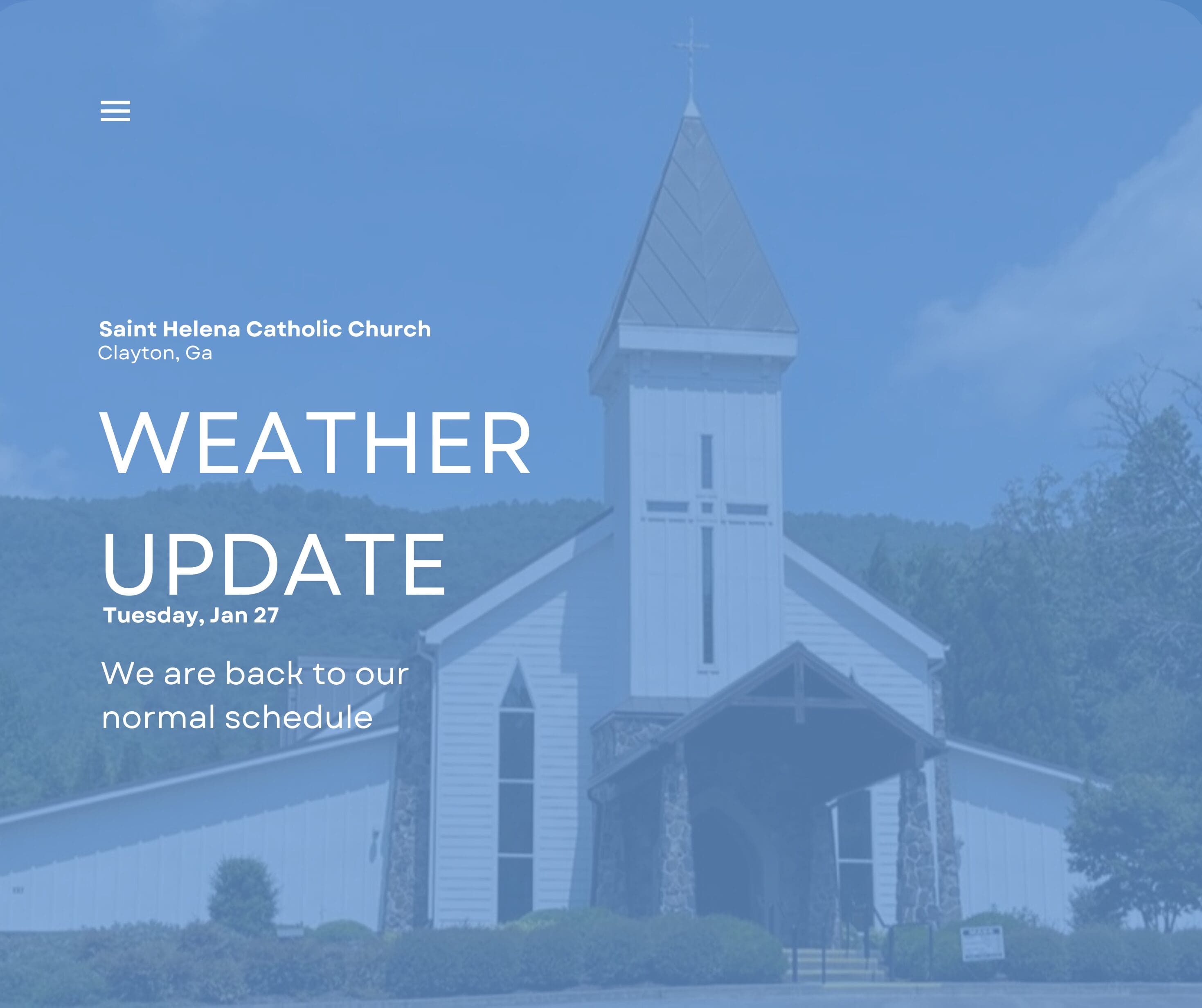 Saint Helena Catholic Church
Clayton, Ga

WEATHER UPDATE

Tuesday, Jan 27

We are back to our normal schedule